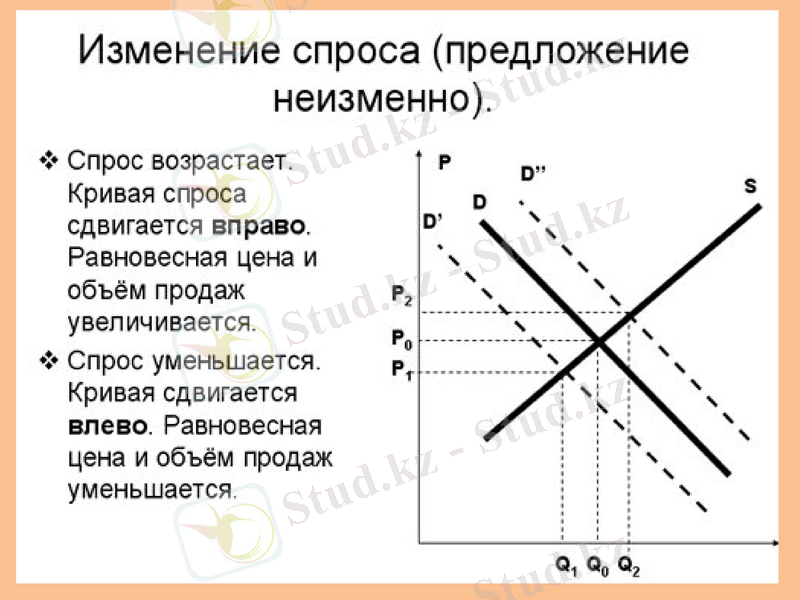 Изменение спроса (предложение неизменно).

❖ Спрос возрастает. Кривая спроса сдвигается **вправо**. Равновесная цена и объём продаж увеличивается.

❖ Спрос уменьшается. Кривая сдвигается **влево**. Равновесная цена и объём продаж уменьшается.

P
D''
S
D
D'
$P_2$
$P_0$
$P_1$
$Q_1$ $Q_0$ $Q_2$

Stud.kz - Stud.kz